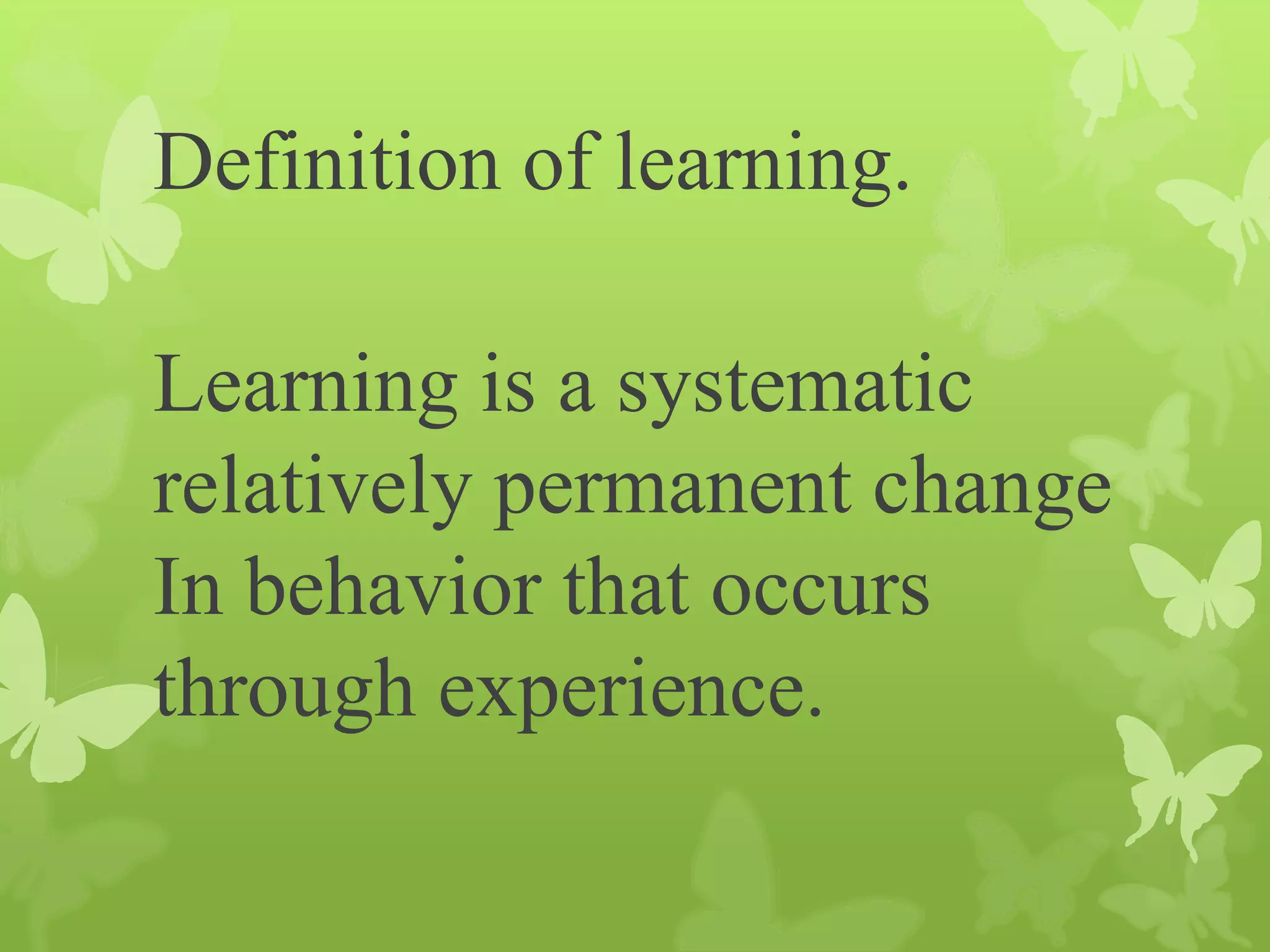 Definition of learning.

Learning is a systematic relatively permanent change In behavior that occurs through experience.